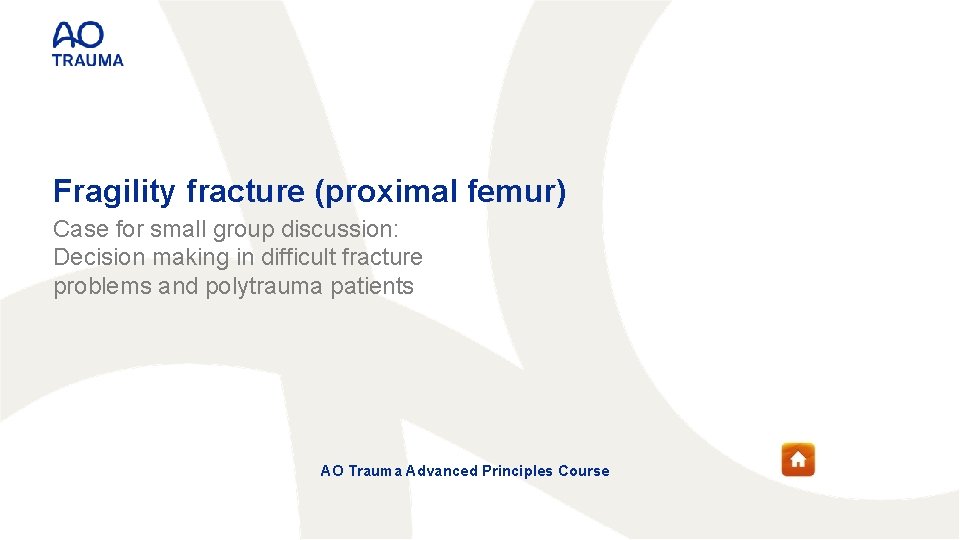 AO
TRAUMA

Fragility fracture (proximal femur)

Case for small group discussion:
Decision making in difficult fracture problems and polytrauma patients

AO Trauma Advanced Principles Course